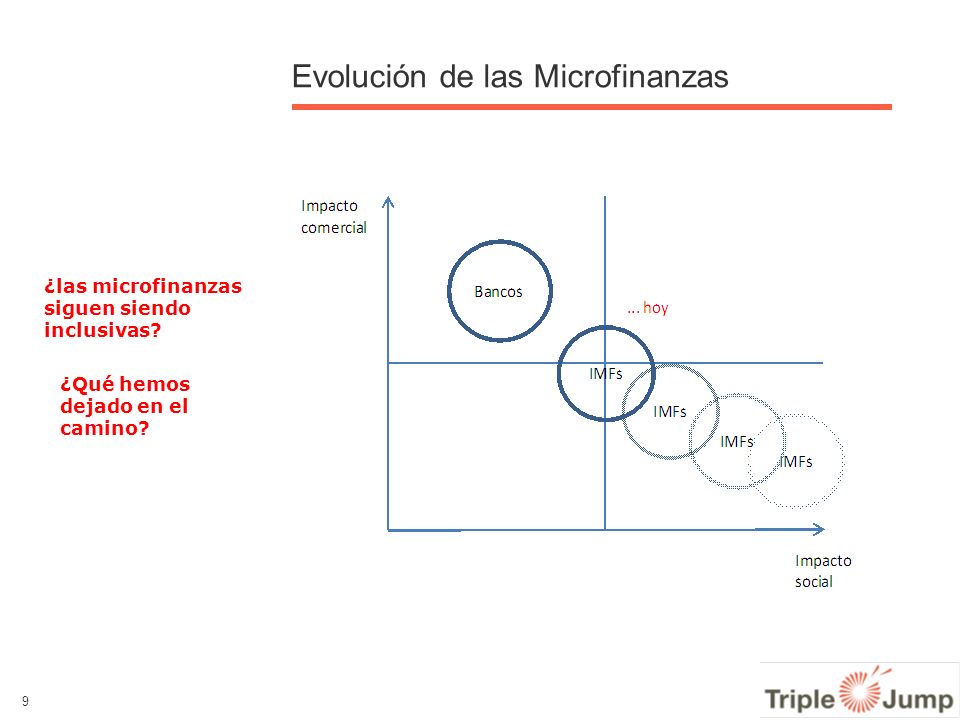 Evolución de las Microfinanzas

¿las microfinanzas siguen siendo inclusivas?

¿Qué hemos dejado en el camino?

Impacto comercial

Bancos

... hoy

IMFs

IMFs

IMFs

IMFs

Impacto social

9

Triple Jump